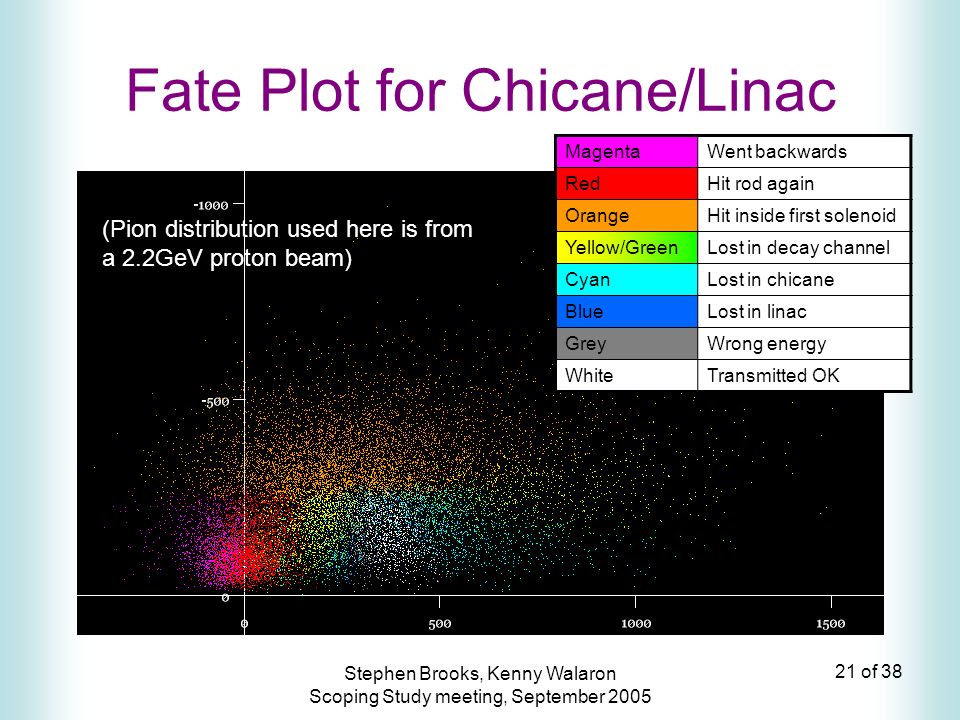 Fate Plot for Chicane/Linac

| Magenta | Went backwards |
|---|---|
| Red | Hit rod again |
| Orange | Hit inside first solenoid |
| Yellow/Green | Lost in decay channel |
| Cyan | Lost in chicane |
| Blue | Lost in linac |
| Grey | Wrong energy |
| White | Transmitted OK |

(Pion distribution used here is from a 2.2GeV proton beam)

-1000

-500

0

0

500

1000

1500

Stephen Brooks, Kenny Walaron
Scoping Study meeting, September 2005

21 of 38